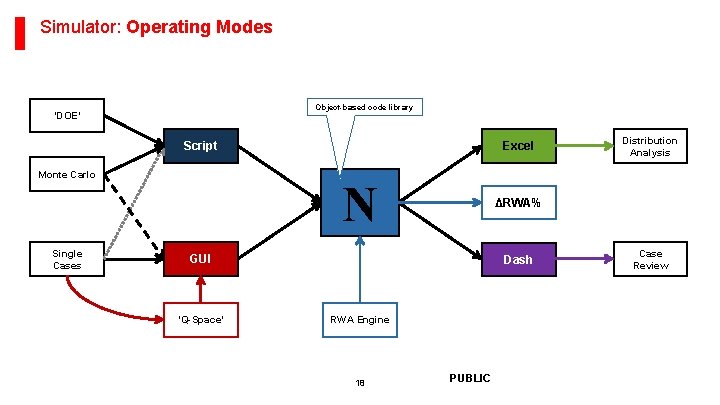 Simulator: Operating Modes

'DOE'

Monte Carlo

Single Cases

Script

GUI

'Q-Space'

Object-based code library

N

RWA Engine

Excel

ΔRWA%

Dash

Distribution Analysis

Case Review

18

PUBLIC